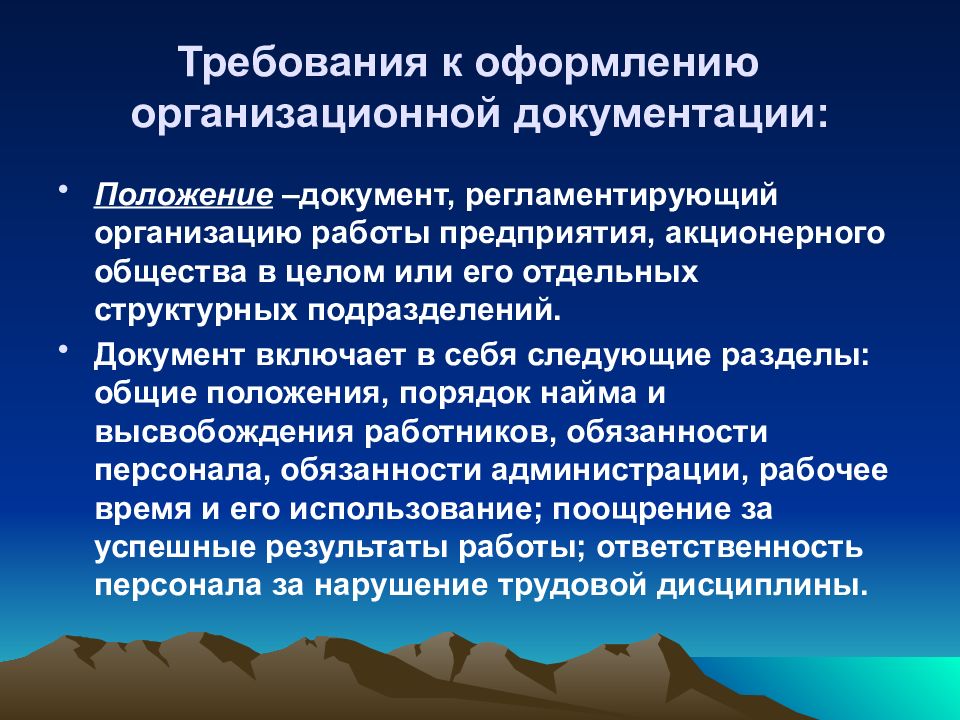 Требования к оформлению организационной документации:

• Положение –документ, регламентирующий организацию работы предприятия, акционерного общества в целом или его отдельных структурных подразделений.

• Документ включает в себя следующие разделы: общие положения, порядок найма и высвобождения работников, обязанности персонала, обязанности администрации, рабочее время и его использование; поощрение за успешные результаты работы; ответственность персонала за нарушение трудовой дисциплины.